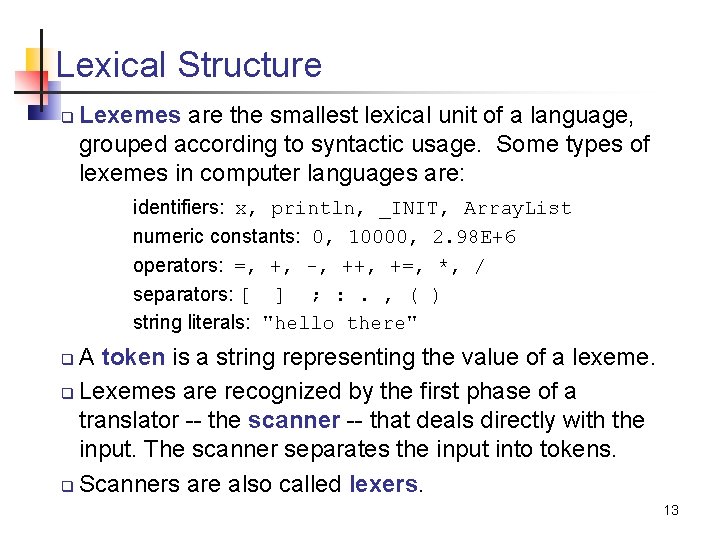 Lexical Structure

❑ Lexemes are the smallest lexical unit of a language, grouped according to syntactic usage. Some types of lexemes in computer languages are:

identifiers: x, println, _INIT, ArrayList
numeric constants: 0, 10000, 2.98E+6
operators: =, +, -, ++, +=, *, /
separators: [ ] ; : . , ( )
string literals: "hello there"

❑ A token is a string representing the value of a lexeme.

❑ Lexemes are recognized by the first phase of a translator -- the scanner -- that deals directly with the input. The scanner separates the input into tokens.

❑ Scanners are also called lexers.

13